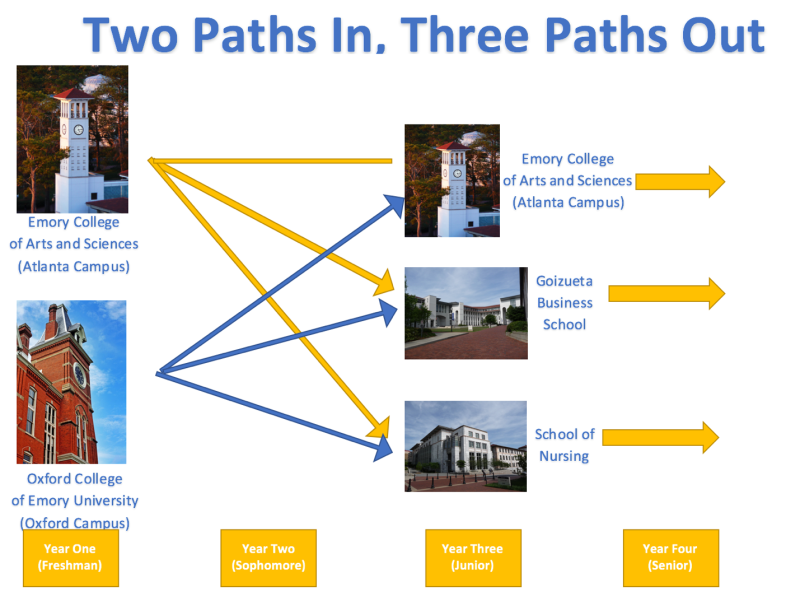 Two Paths In, Three Paths Out

Emory College of Arts and Sciences (Atlanta Campus)

Oxford College of Emory University (Oxford Campus)

Emory College of Arts and Sciences (Atlanta Campus)

Goizueta Business School

School of Nursing

Year One (Freshman)

Year Two (Sophomore)

Year Three (Junior)

Year Four (Senior)